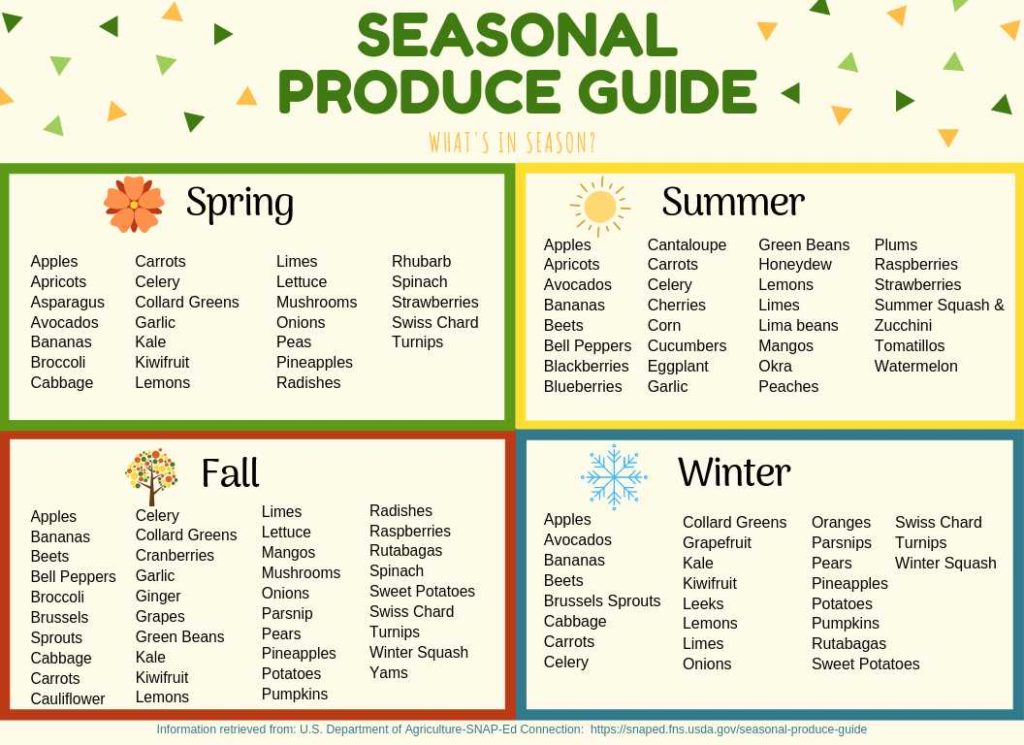 SEASONAL PRODUCE GUIDE

WHAT'S IN SEASON?

Spring

Apples
Apricots
Asparagus
Avocados
Bananas
Broccoli
Cabbage

Carrots
Celery
Collard Greens
Garlic
Kale
Kiwifruit
Lemons

Limes
Lettuce
Mushrooms
Onions
Peas
Pineapples
Radishes

Rhubarb
Spinach
Strawberries
Swiss Chard
Turnips

Summer

Apples
Apricots
Avocados
Bananas
Beets
Bell Peppers
Blackberries
Blueberries

Cantaloupe
Carrots
Celery
Cherries
Corn
Cucumbers
Eggplant
Garlic

Green Beans
Honeydew
Lemons
Limes
Lima beans
Mangos
Okra
Peaches

Plums
Raspberries
Strawberries
Summer Squash & Zucchini
Tomatillos
Watermelon

Fall

Apples
Bananas
Beets
Bell Peppers
Broccoli
Brussels Sprouts
Cabbage
Carrots
Cauliflower

Celery
Collard Greens
Cranberries
Garlic
Ginger
Grapes
Green Beans
Kale
Kiwifruit
Lemons

Limes
Lettuce
Mangos
Mushrooms
Onions
Parsnip
Pears
Pineapples
Potatoes
Pumpkins

Radishes
Raspberries
Rutabagas
Spinach
Sweet Potatoes
Swiss Chard
Turnips
Winter Squash
Yams

Winter

Apples
Avocados
Bananas
Beets
Brussels Sprouts
Cabbage
Carrots
Celery

Collard Greens
Grapefruit
Kale
Kiwifruit
Leeks
Lemons
Limes
Onions

Oranges
Parsnips
Pears
Pineapples
Potatoes
Pumpkins
Rutabagas
Sweet Potatoes

Swiss Chard
Turnips
Winter Squash

Information retrieved from: U.S. Department of Agriculture-SNAP-Ed Connection: https://snaped.fns.usda.gov/seasonal-produce-guide